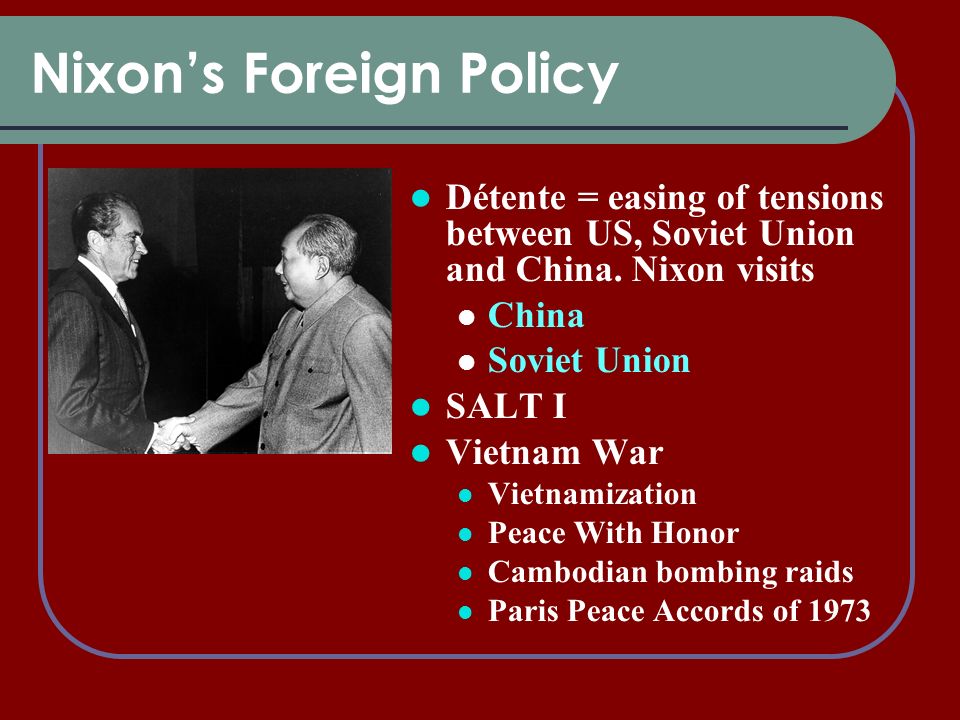 Nixon's Foreign Policy

- Détente = easing of tensions between US, Soviet Union and China. Nixon visits
  - China
  - Soviet Union
- SALT I
- Vietnam War
  - Vietnamization
  - Peace With Honor
  - Cambodian bombing raids
  - Paris Peace Accords of 1973